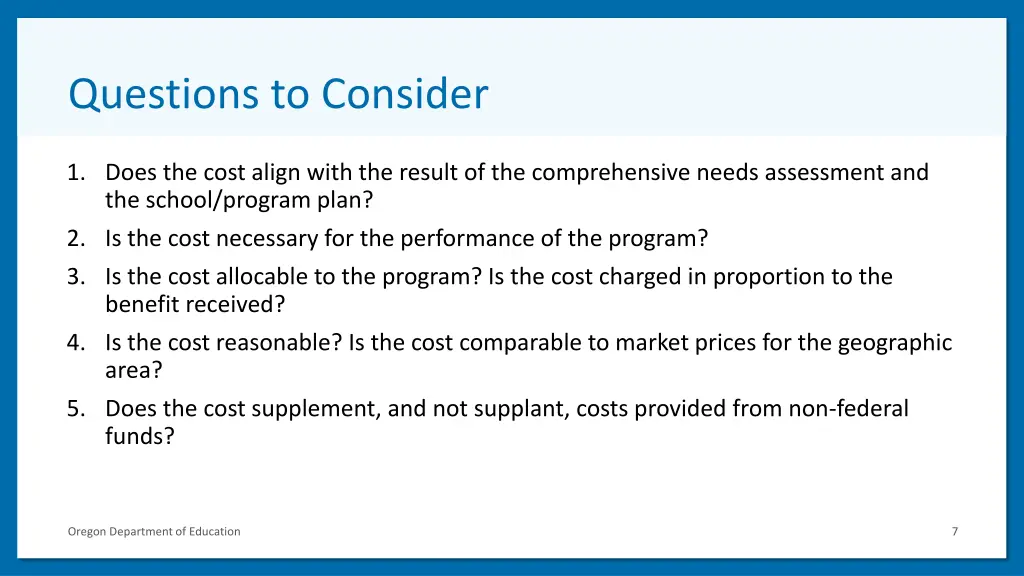 Questions to Consider

1. Does the cost align with the result of the comprehensive needs assessment and the school/program plan?
2. Is the cost necessary for the performance of the program?
3. Is the cost allocable to the program? Is the cost charged in proportion to the benefit received?
4. Is the cost reasonable? Is the cost comparable to market prices for the geographic area?
5. Does the cost supplement, and not supplant, costs provided from non-federal funds?

Oregon Department of Education

7